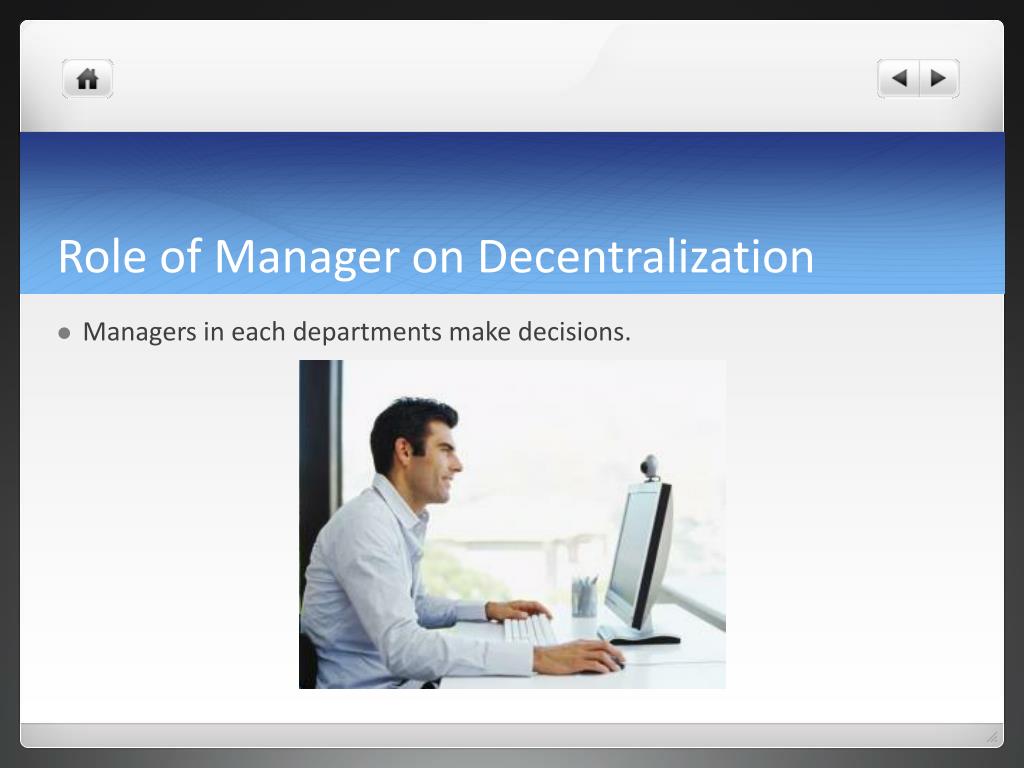 Role of Manager on Decentralization

Managers in each departments make decisions.